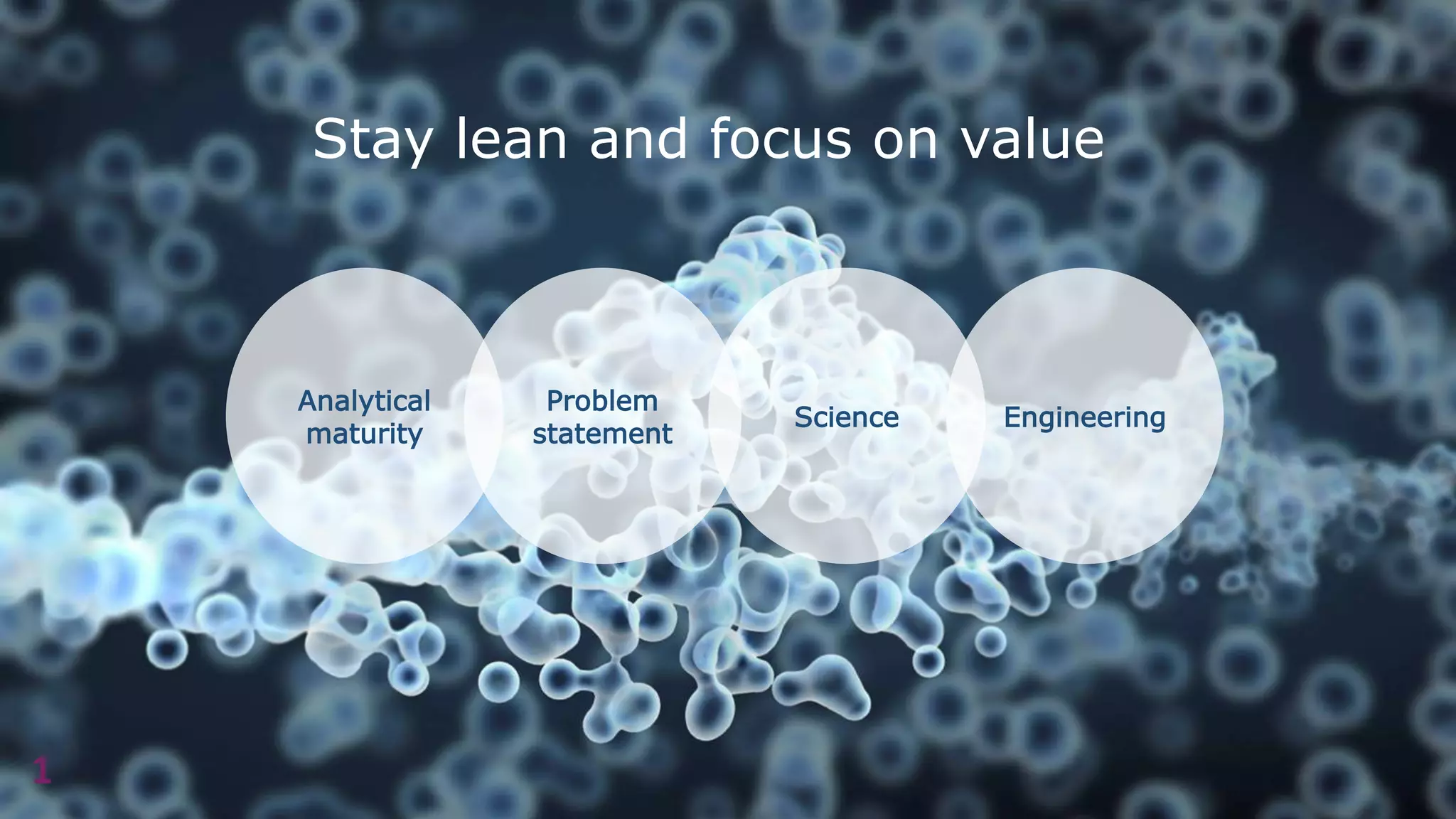 Stay lean and focus on value

Analytical maturity

Problem statement

Science

Engineering

1